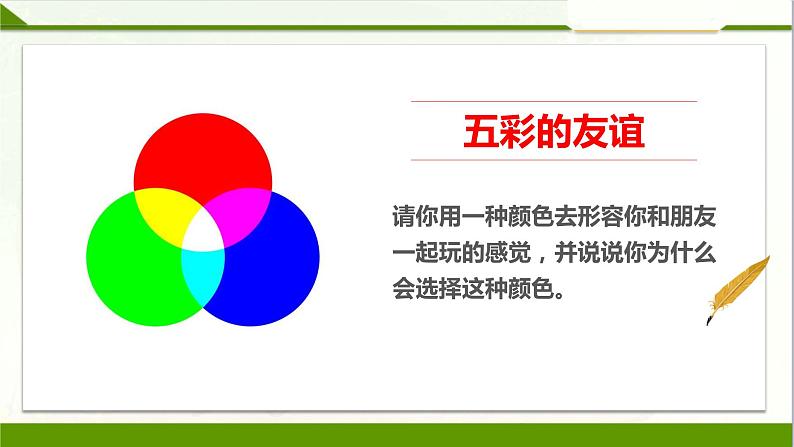 五彩的友谊

请你用一种颜色去形容你和朋友一起玩的感觉，并说说你为什么会选择这种颜色。